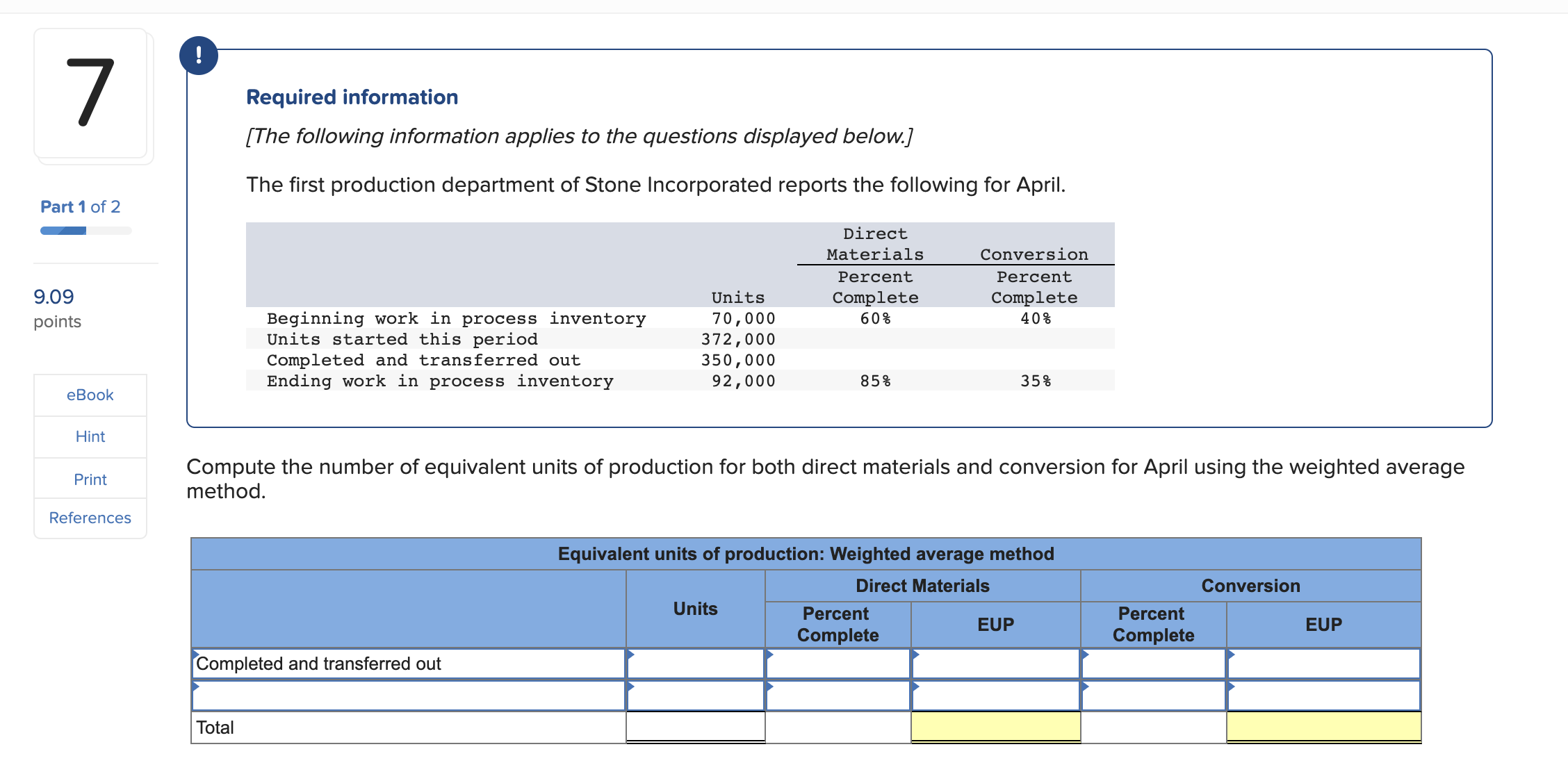 7

Part 1 of 2

9.09
points

eBook
Hint
Print
References

!

Required information

[The following information applies to the questions displayed below.]

The first production department of Stone Incorporated reports the following for April.

| | Units | Direct Materials Percent Complete | Conversion Percent Complete |
|---|---|---|---|
| Beginning work in process inventory | 70,000 | 60% | 40% |
| Units started this period | 372,000 | | |
| Completed and transferred out | 350,000 | | |
| Ending work in process inventory | 92,000 | 85% | 35% |

Compute the number of equivalent units of production for both direct materials and conversion for April using the weighted average method.

Equivalent units of production: Weighted average method

| | Units | Direct Materials Percent Complete | Direct Materials EUP | Conversion Percent Complete | Conversion EUP |
|---|---|---|---|---|---|
| Completed and transferred out | | | | | |
| | | | | | |
| Total | | | | | |